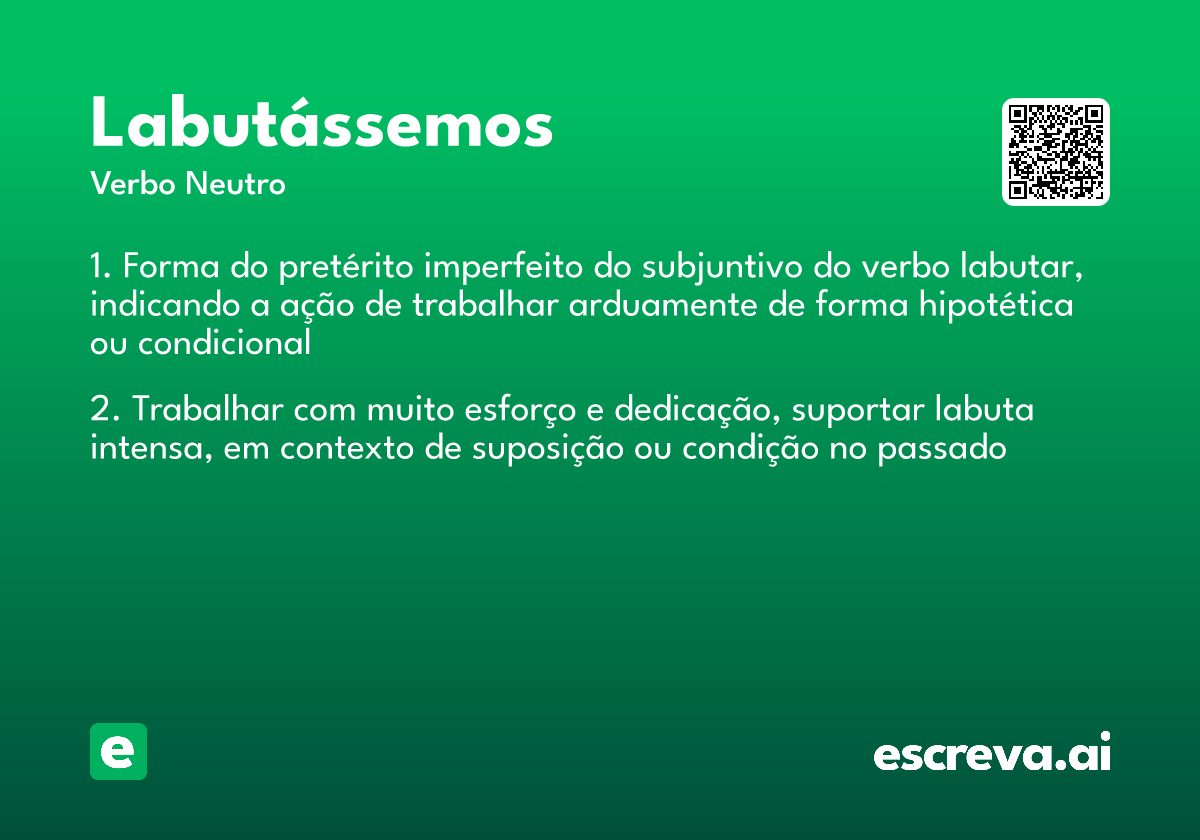 Labutássemos

Verbo Neutro

1. Forma do pretérito imperfeito do subjuntivo do verbo labutar, indicando a ação de trabalhar arduamente de forma hipotética ou condicional

2. Trabalhar com muito esforço e dedicação, suportar labuta intensa, em contexto de suposição ou condição no passado

e

escreva.ai